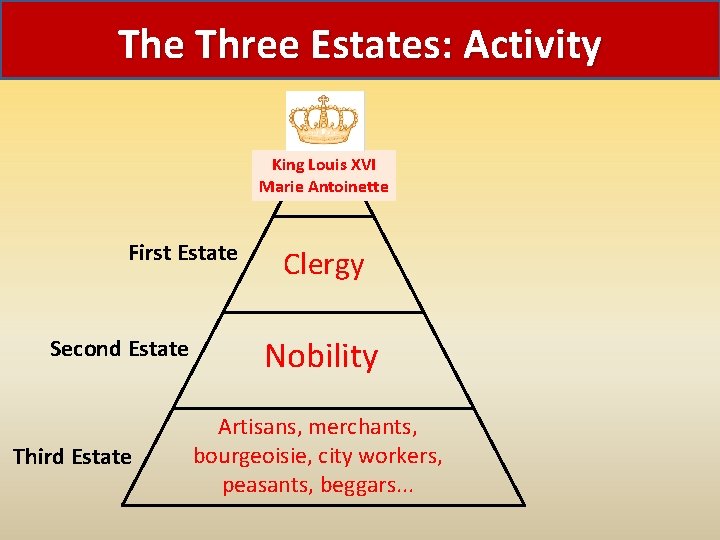 The Three Estates: Activity

King Louis XVI
Marie Antoinette

First Estate

Clergy

Second Estate

Nobility

Third Estate

Artisans, merchants, bourgeoisie, city workers, peasants, beggars...